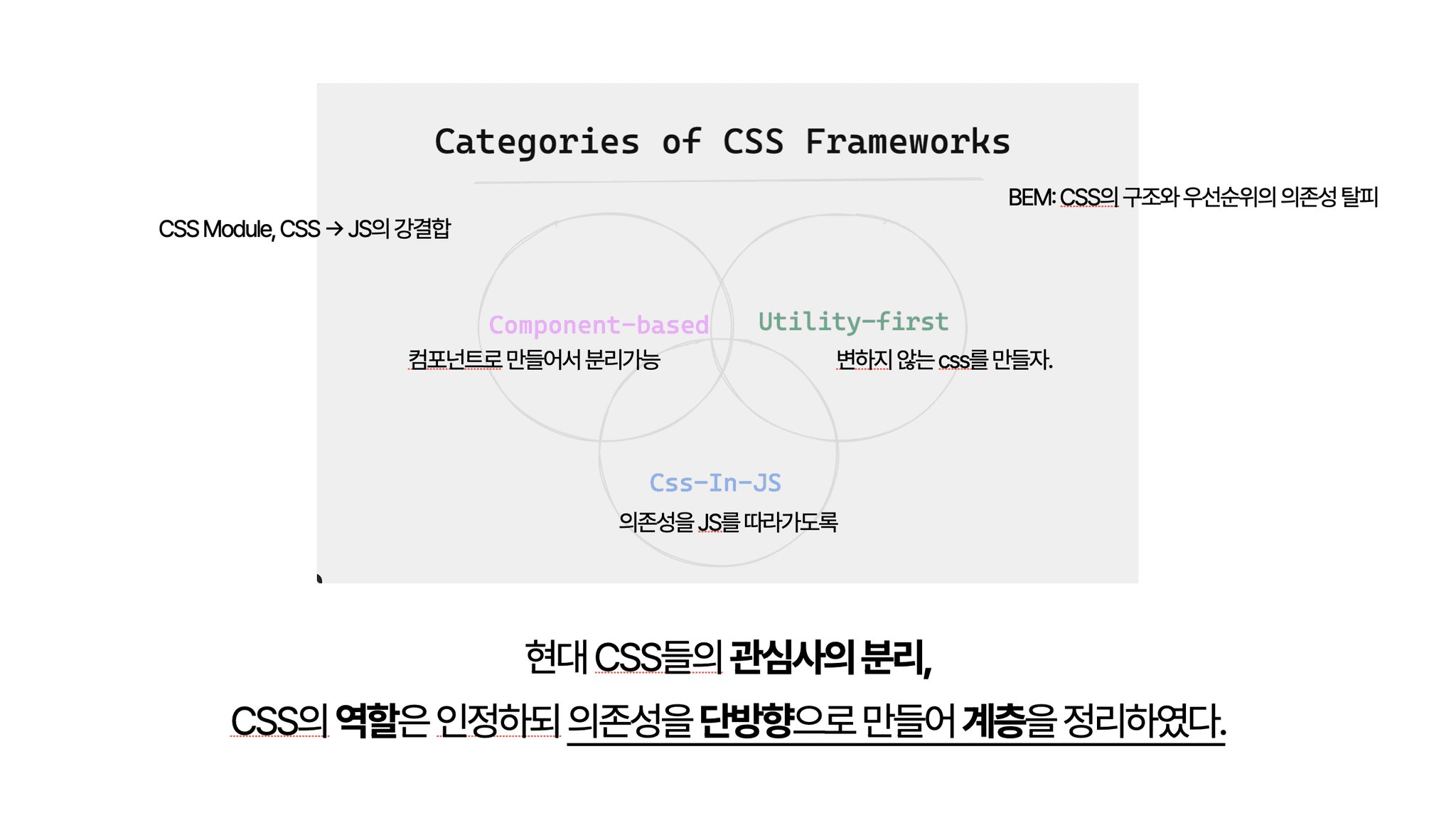 Categories of CSS Frameworks

BEM: CSS의 구조와 우선순위의 의존성 탈피

CSS Module, CSS → JS의 강결합

Component-based
컴포넌트로 만들어서 분리가능

Utility-first
변하지 않는 css를 만들자.

Css-In-JS
의존성을 JS를 따라가도록

현대 CSS들의 관심사의 분리,

CSS의 역할은 인정하되 의존성을 단방향으로 만들어 계층을 정리하였다.